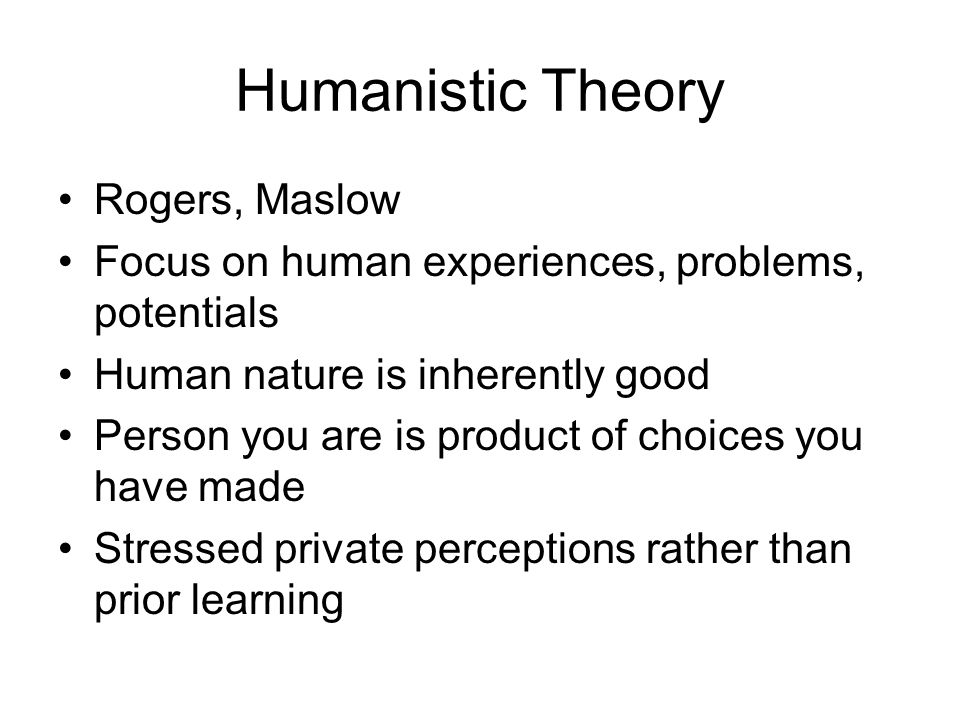 Humanistic Theory

• Rogers, Maslow
• Focus on human experiences, problems, potentials
• Human nature is inherently good
• Person you are is product of choices you have made
• Stressed private perceptions rather than prior learning